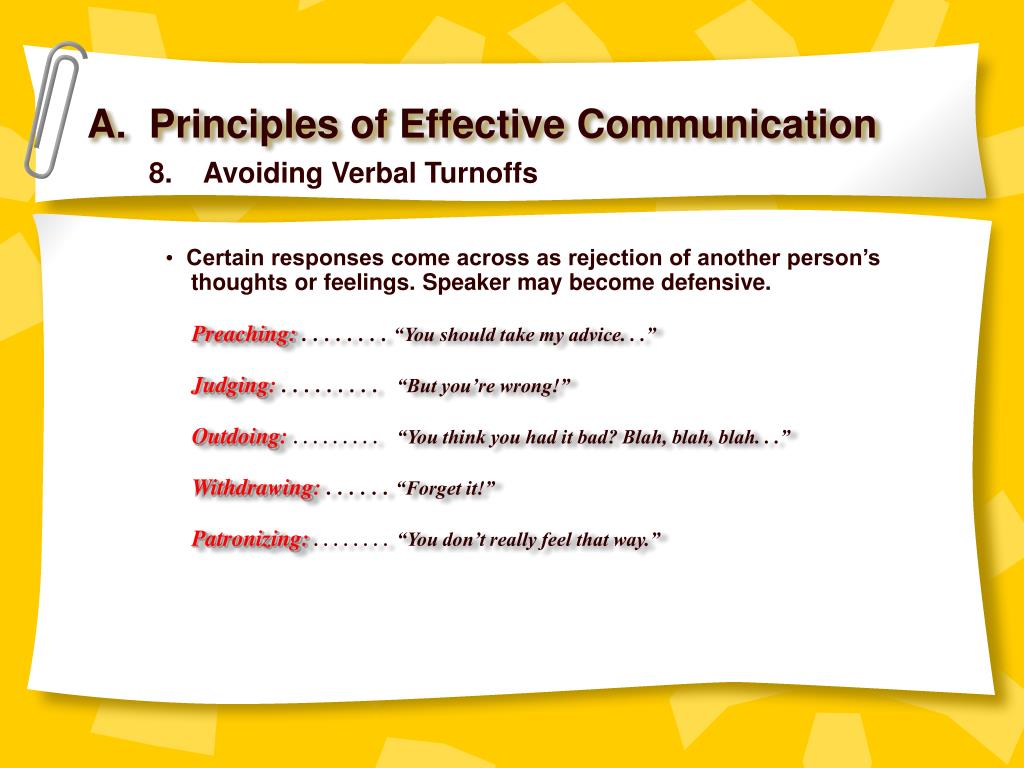 A. Principles of Effective Communication

8. Avoiding Verbal Turnoffs

• Certain responses come across as rejection of another person's thoughts or feelings. Speaker may become defensive.

Preaching: . . . . . . . . "You should take my advice. . ."

Judging: . . . . . . . . . "But you're wrong!"

Outdoing: . . . . . . . . . "You think you had it bad? Blah, blah, blah. . ."

Withdrawing: . . . . . . "Forget it!"

Patronizing: . . . . . . . . "You don't really feel that way."